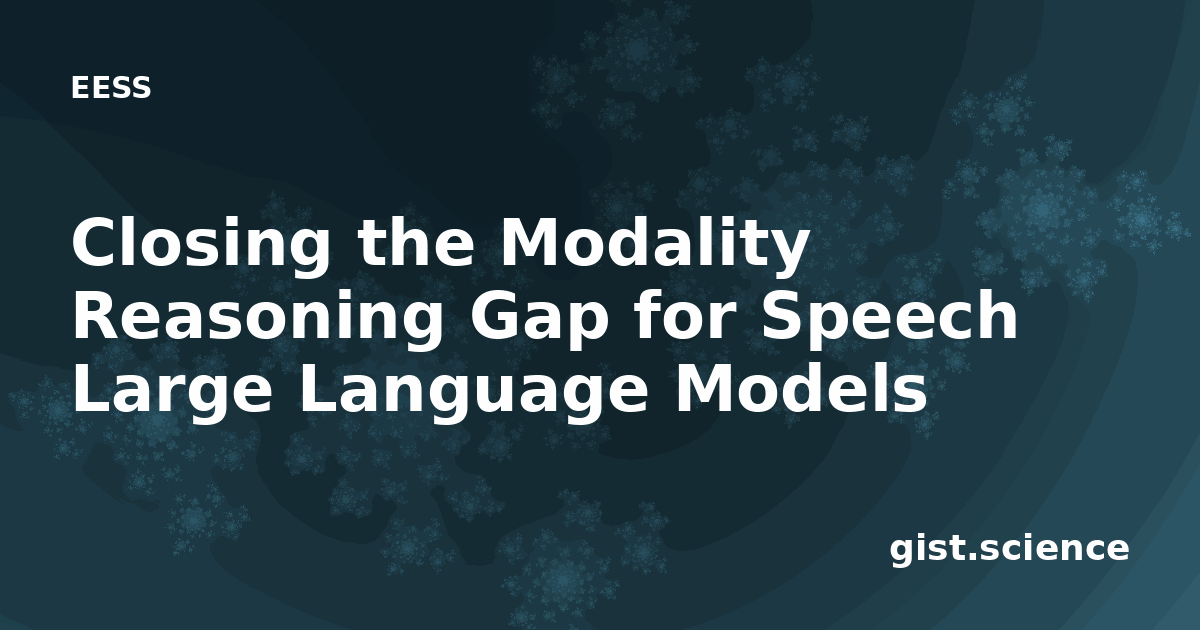 EESS

Closing the Modality Reasoning Gap for Speech Large Language Models

gist.science